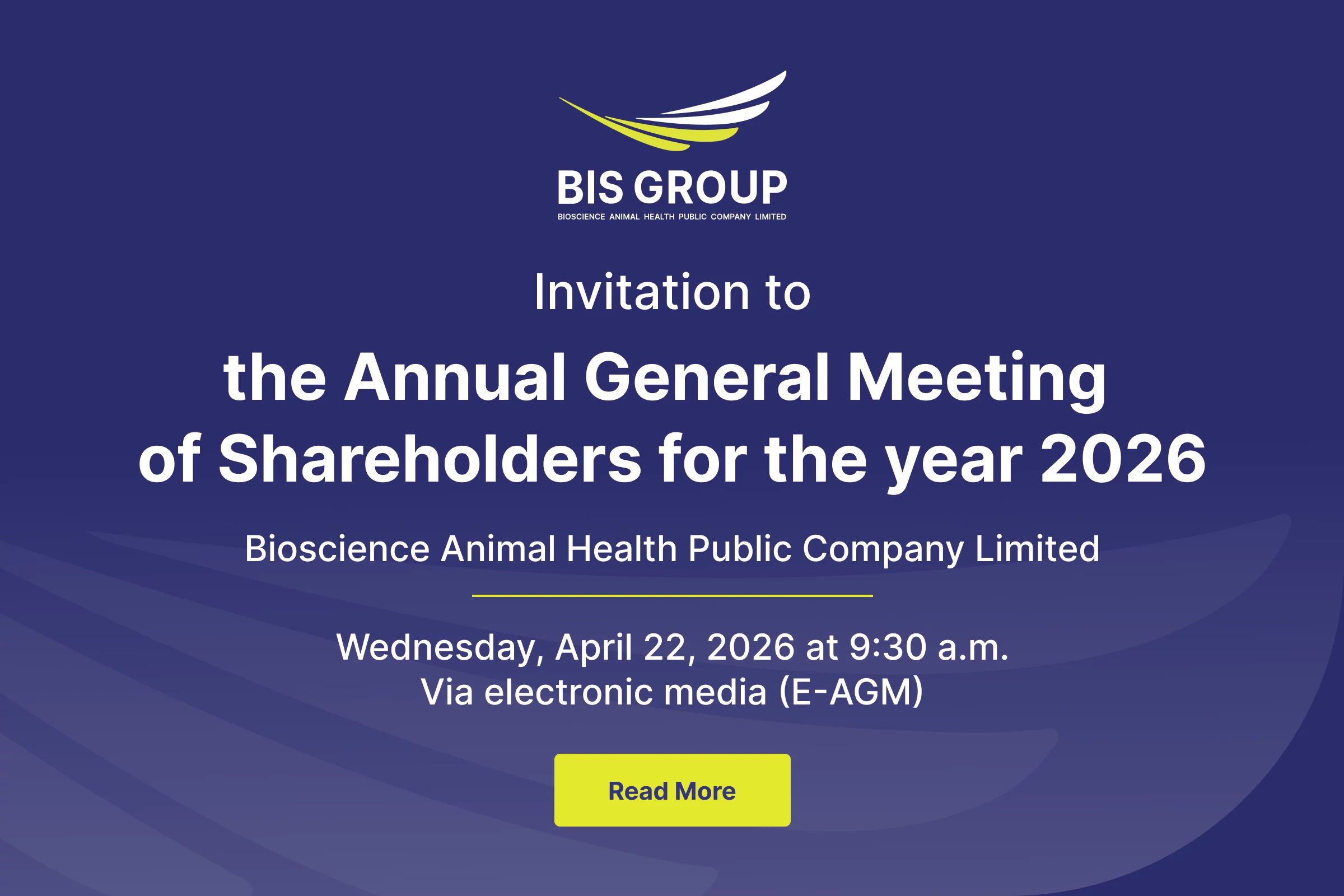 BIS GROUP
BIOSCIENCE ANIMAL HEALTH PUBLIC COMPANY LIMITED

Invitation to

the Annual General Meeting of Shareholders for the year 2026

Bioscience Animal Health Public Company Limited

Wednesday, April 22, 2026 at 9:30 a.m.
Via electronic media (E-AGM)

Read More